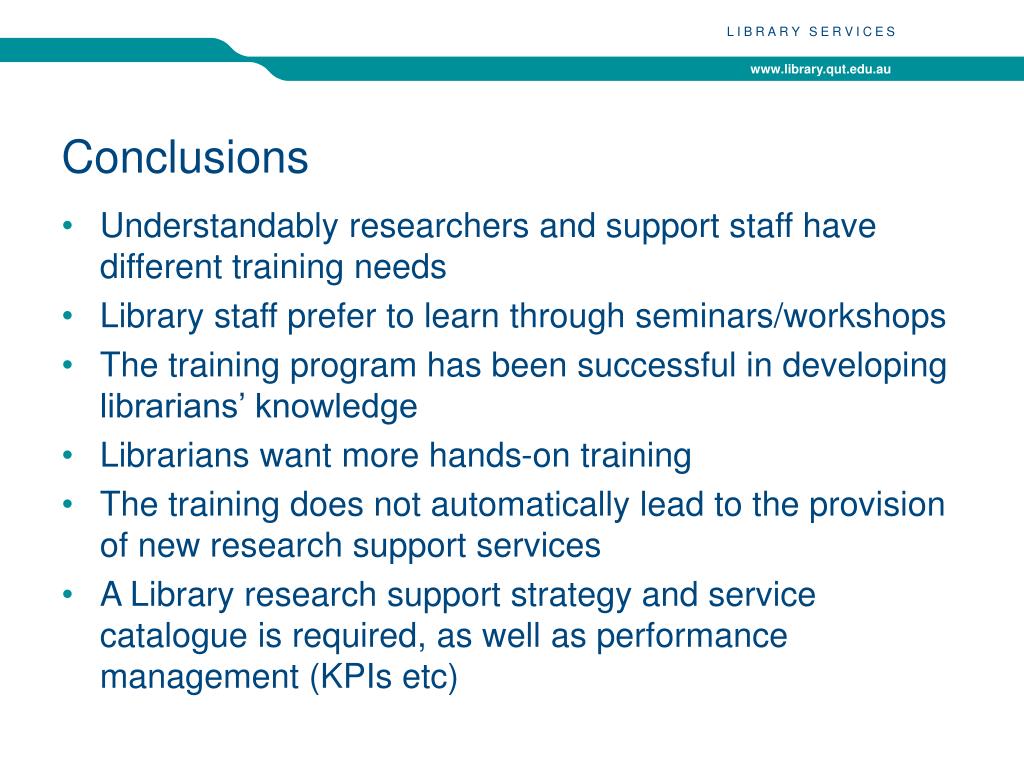 LIBRARY SERVICES

www.library.qut.edu.au

Conclusions

• Understandably researchers and support staff have different training needs
• Library staff prefer to learn through seminars/workshops
• The training program has been successful in developing librarians’ knowledge
• Librarians want more hands-on training
• The training does not automatically lead to the provision of new research support services
• A Library research support strategy and service catalogue is required, as well as performance management (KPIs etc)